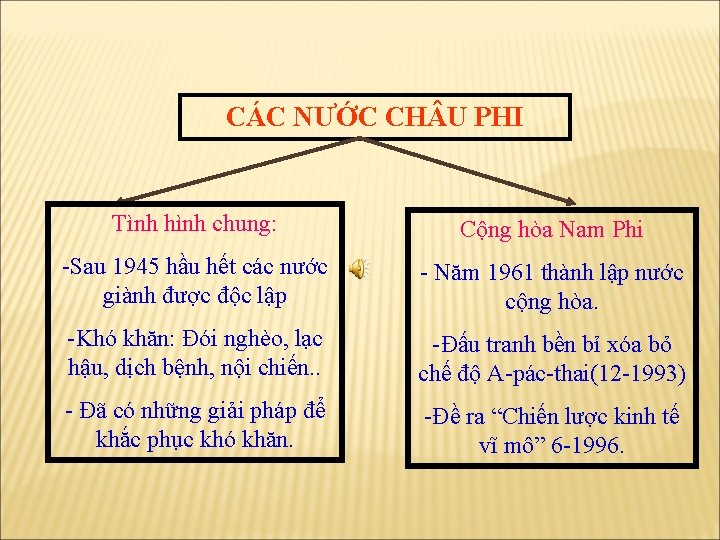 CÁC NƯỚC CHÂU PHI

Tình hình chung:

-Sau 1945 hầu hết các nước giành được độc lập

-Khó khăn: Đói nghèo, lạc hậu, dịch bệnh, nội chiến..

- Đã có những giải pháp để khắc phục khó khăn.

Cộng hòa Nam Phi

- Năm 1961 thành lập nước cộng hòa.

-Đấu tranh bền bỉ xóa bỏ chế độ A-pác-thai(12-1993)

-Đề ra “Chiến lược kinh tế vĩ mô” 6-1996.